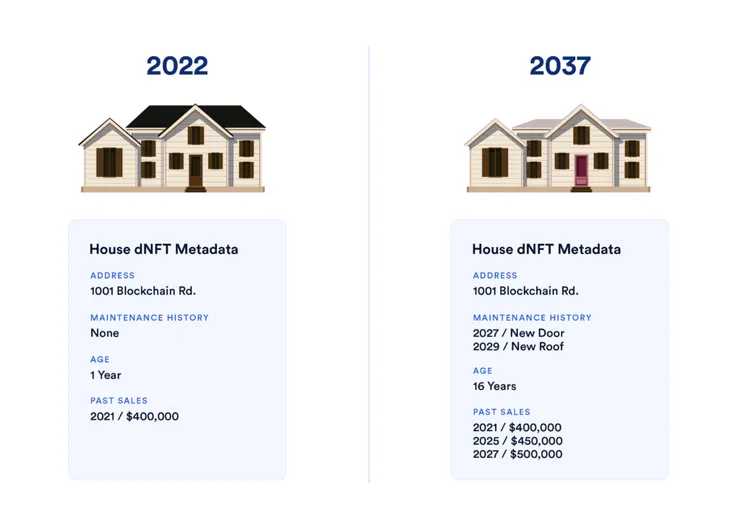 2022

House dNFT Metadata

ADDRESS
1001 Blockchain Rd.

MAINTENANCE HISTORY
None

AGE
1 Year

PAST SALES
2021 / $400,000

2037

House dNFT Metadata

ADDRESS
1001 Blockchain Rd.

MAINTENANCE HISTORY
2027 / New Door
2029 / New Roof

AGE
16 Years

PAST SALES
2021 / $400,000
2025 / $450,000
2027 / $500,000